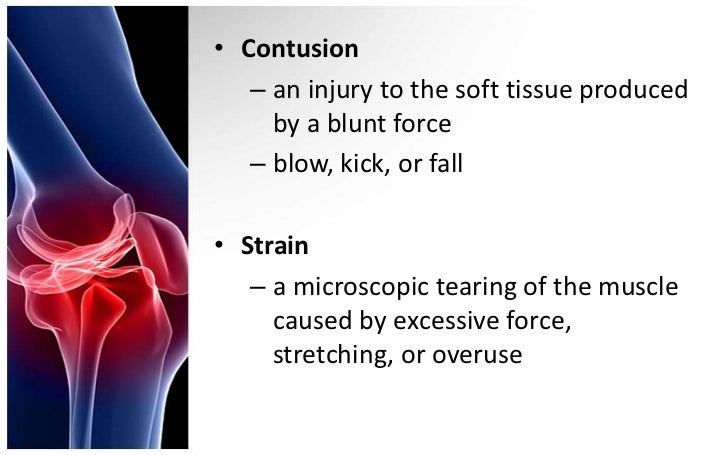 • Contusion

– an injury to the soft tissue produced by a blunt force

– blow, kick, or fall

• Strain

– a microscopic tearing of the muscle caused by excessive force, stretching, or overuse